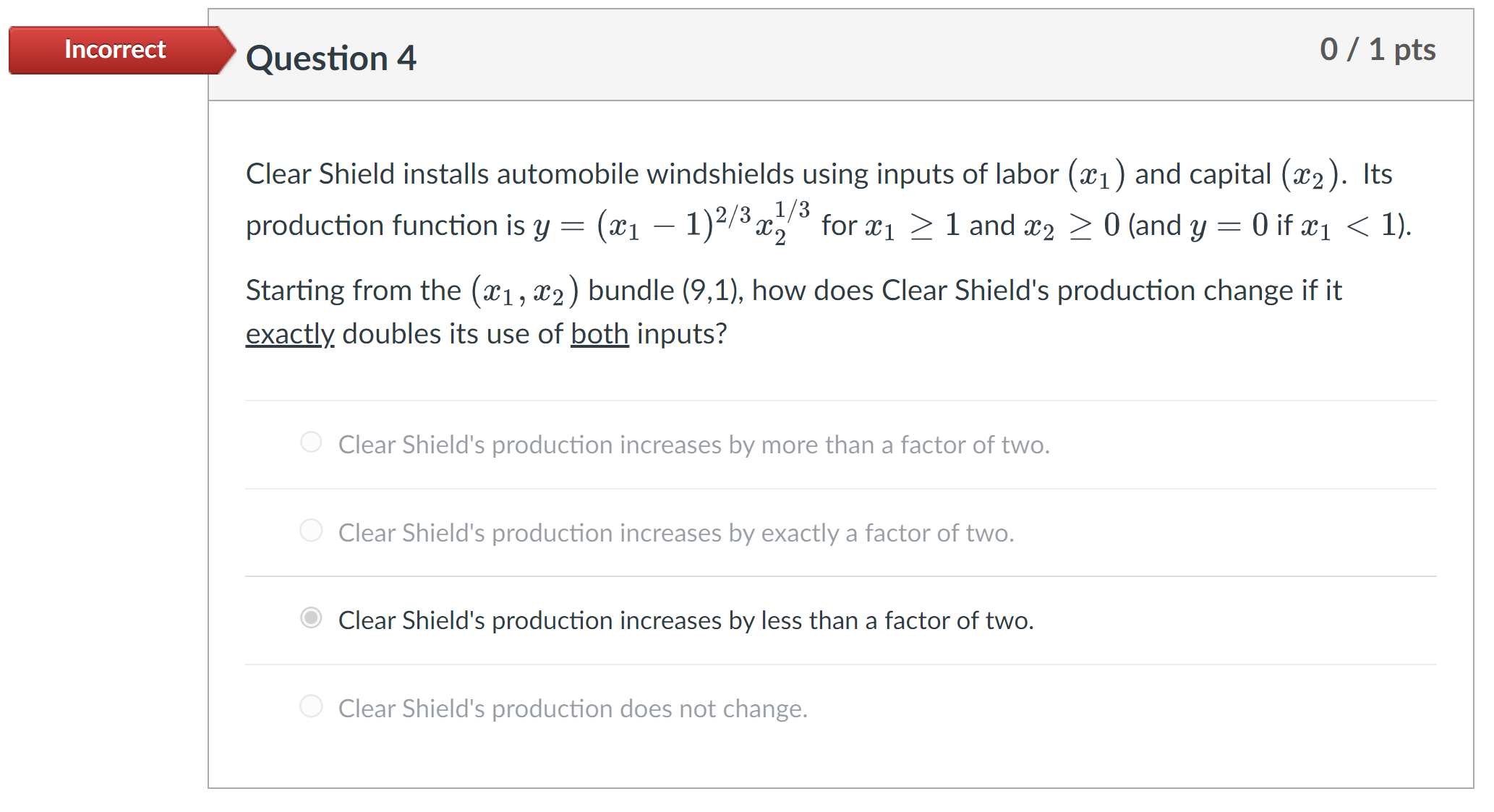 Incorrect

Question 4

0 / 1 pts

Clear Shield installs automobile windshields using inputs of labor $(x_1)$ and capital $(x_2)$. Its production function is $y = (x_1 - 1)^{2/3} x_2^{1/3}$ for $x_1 \geq 1$ and $x_2 \geq 0$ (and $y = 0$ if $x_1 < 1$).

Starting from the $(x_1, x_2)$ bundle (9,1), how does Clear Shield's production change if it exactly doubles its use of both inputs?

Clear Shield's production increases by more than a factor of two.

Clear Shield's production increases by exactly a factor of two.

Clear Shield's production increases by less than a factor of two.

Clear Shield's production does not change.